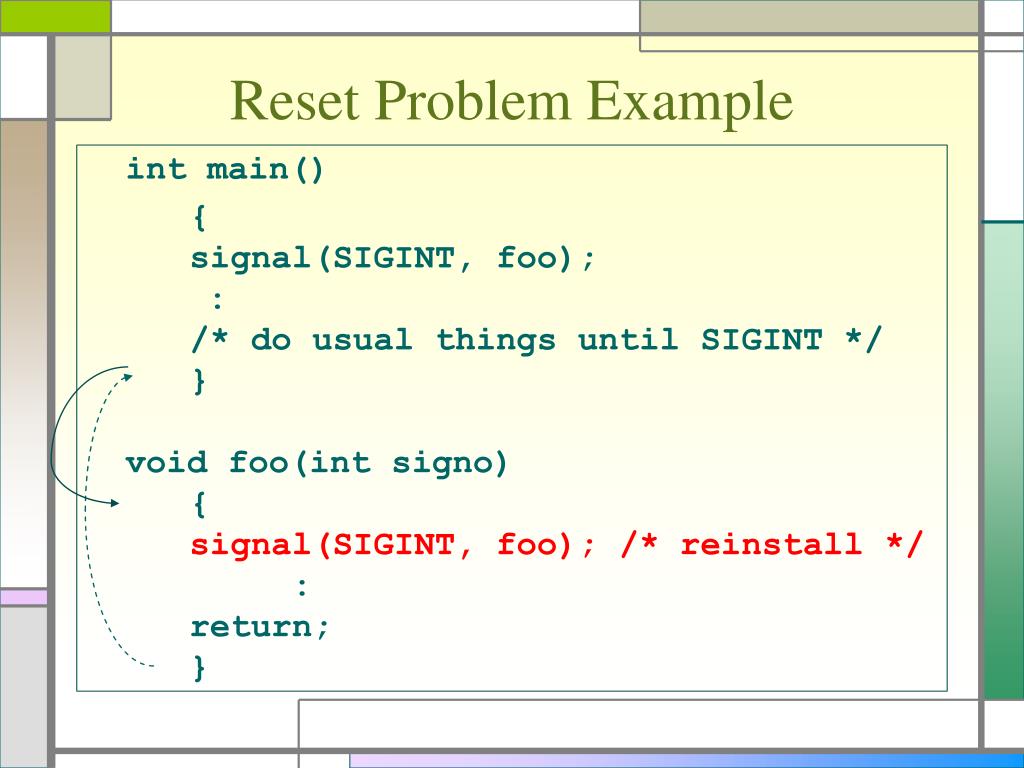 Reset Problem Example

int main()
{
signal(SIGINT, foo);
:
/* do usual things until SIGINT */
}

void foo(int signo)
{
signal(SIGINT, foo); /* reinstall */
:
return;
}